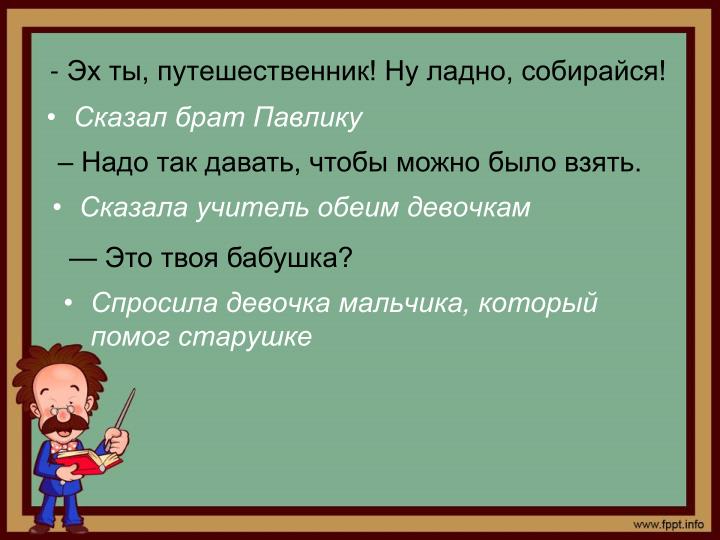 - Эх ты, путешественник! Ну ладно, собирайся!

• Сказал брат Павлику

– Надо так давать, чтобы можно было взять.

• Сказала учитель обеим девочкам

— Это твоя бабушка?

• Спросила девочка мальчика, который помог старушке

www.fppt.info